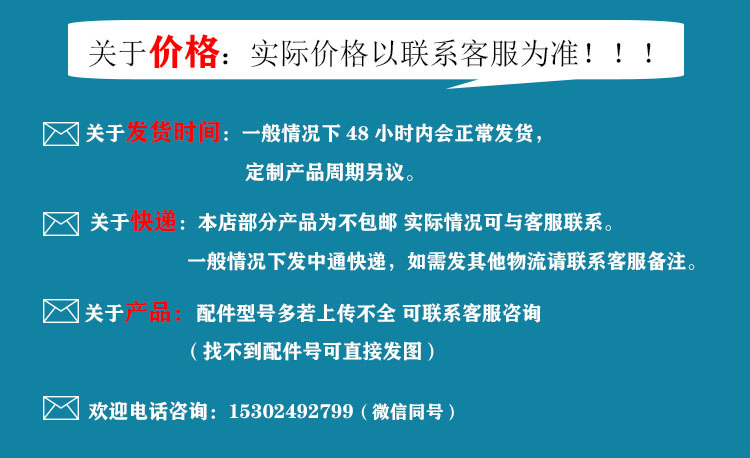 关于价格：实际价格以联系客服为准！！！

关于发货时间：一般情况下 48 小时内会正常发货，
定制产品周期另议。

关于快递：本店部分产品为不包邮 实际情况可与客服联系。
一般情况下发中通快递，如需发其他物流请联系客服备注。

关于产品：配件型号多若上传不全 可联系客服咨询
（找不到配件号可直接发图）

欢迎电话咨询：15302492799（微信同号）